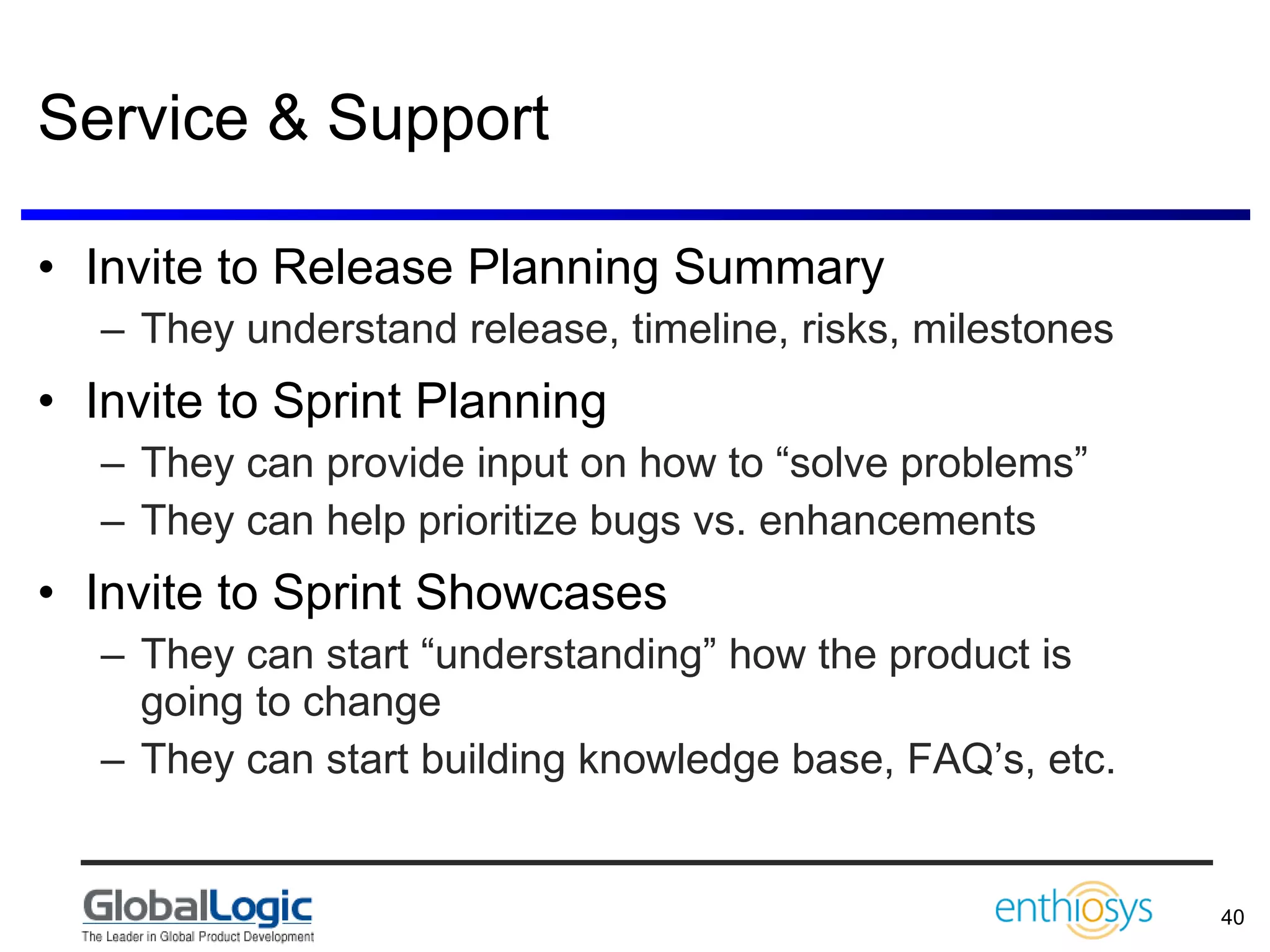 Service & Support

• Invite to Release Planning Summary
– They understand release, timeline, risks, milestones

• Invite to Sprint Planning
– They can provide input on how to “solve problems”
– They can help prioritize bugs vs. enhancements

• Invite to Sprint Showcases
– They can start “understanding” how the product is going to change
– They can start building knowledge base, FAQ’s, etc.

GlobalLogic
The Leader in Global Product Development

enthiosys

40